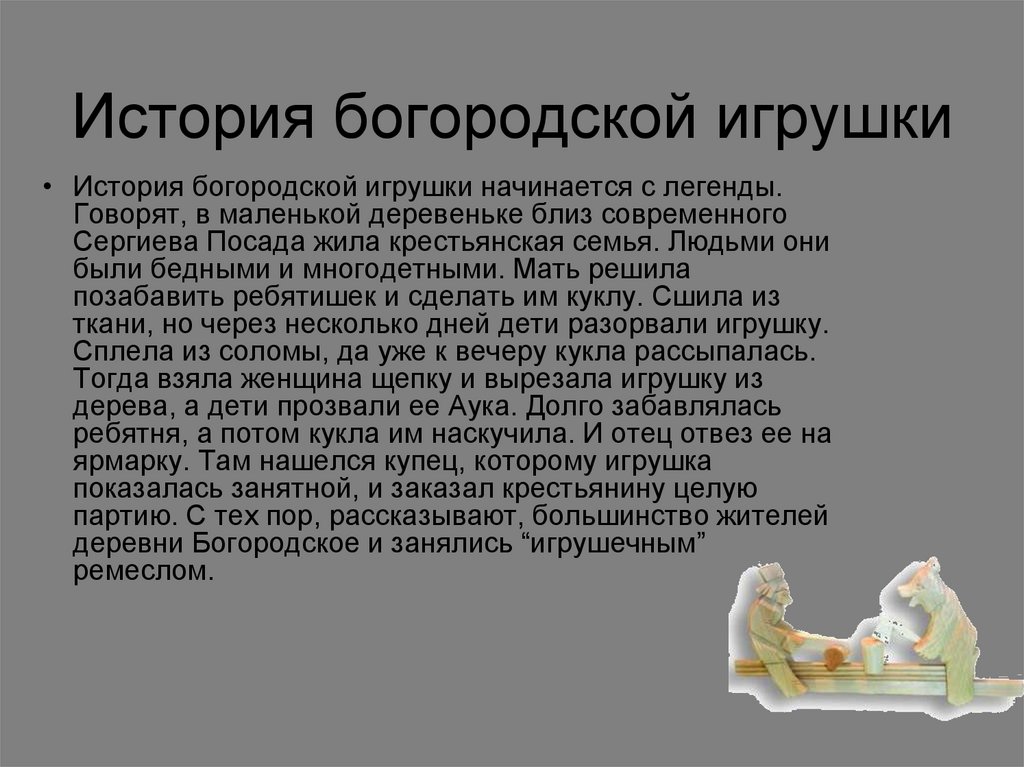 История богородской игрушки

• История богородской игрушки начинается с легенды. Говорят, в маленькой деревеньке близ современного Сергиева Посада жила крестьянская семья. Людьми они были бедными и многодетными. Мать решила позабавить ребятишек и сделать им куклу. Сшила из ткани, но через несколько дней дети разорвали игрушку. Сплела из соломы, да уже к вечеру кукла рассыпалась. Тогда взяла женщина щепку и вырезала игрушку из дерева, а дети прозвали ее Аука. Долго забавлялась ребятня, а потом кукла им наскучила. И отец отвез ее на ярмарку. Там нашелся купец, которому игрушка показалась занятной, и заказал крестьянину целую партию. С тех пор, рассказывают, большинство жителей деревни Богородское и занялись “игрушечным” ремеслом.